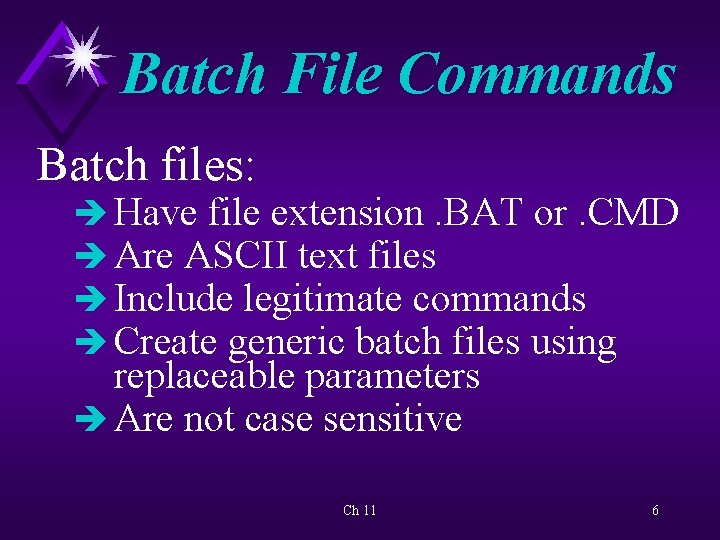 Batch File Commands

Batch files:

➔ Have file extension .BAT or .CMD
➔ Are ASCII text files
➔ Include legitimate commands
➔ Create generic batch files using replaceable parameters
➔ Are not case sensitive

Ch 11

6